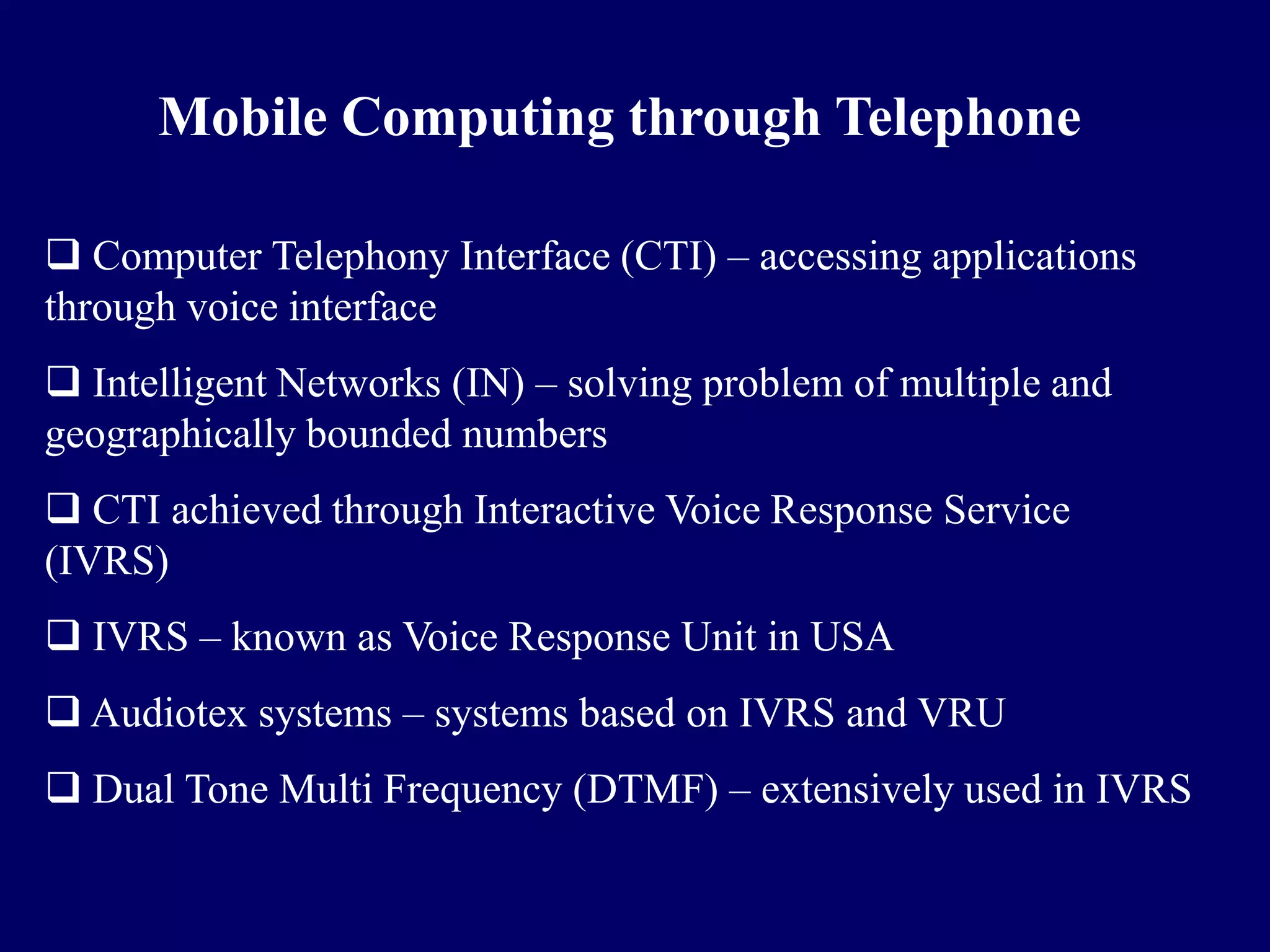 Mobile Computing through Telephone

❑ Computer Telephony Interface (CTI) – accessing applications through voice interface

❑ Intelligent Networks (IN) – solving problem of multiple and geographically bounded numbers

❑ CTI achieved through Interactive Voice Response Service (IVRS)

❑ IVRS – known as Voice Response Unit in USA

❑ Audiotex systems – systems based on IVRS and VRU

❑ Dual Tone Multi Frequency (DTMF) – extensively used in IVRS